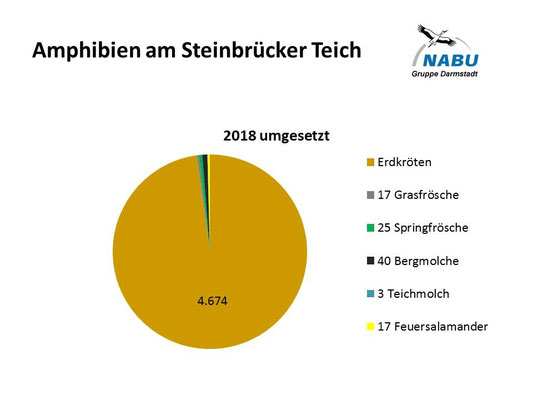 Amphibien am Steinbrücker Teich

NABU
Gruppe Darmstadt

2018 umgesetzt

4.674

Erdkröten
17 Grasfrösche
25 Springfrösche
40 Bergmolche
3 Teichmolch
17 Feuersalamander